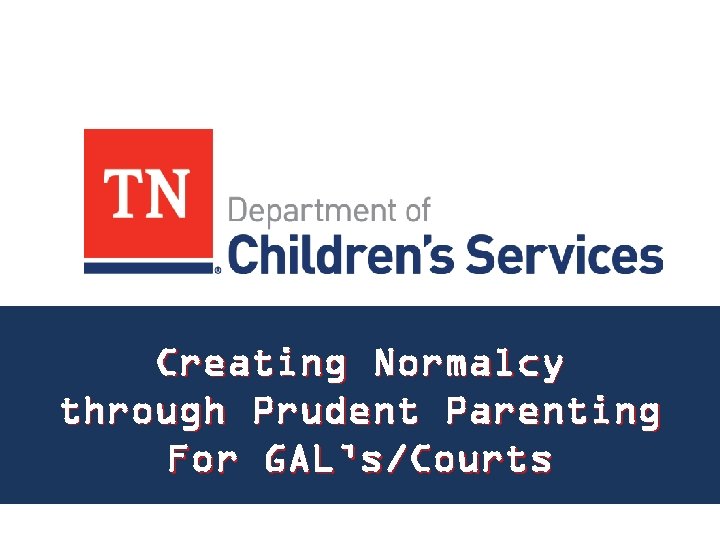 TN
Department of
Children's Services

Creating Normalcy through Prudent Parenting For GAL's/Courts